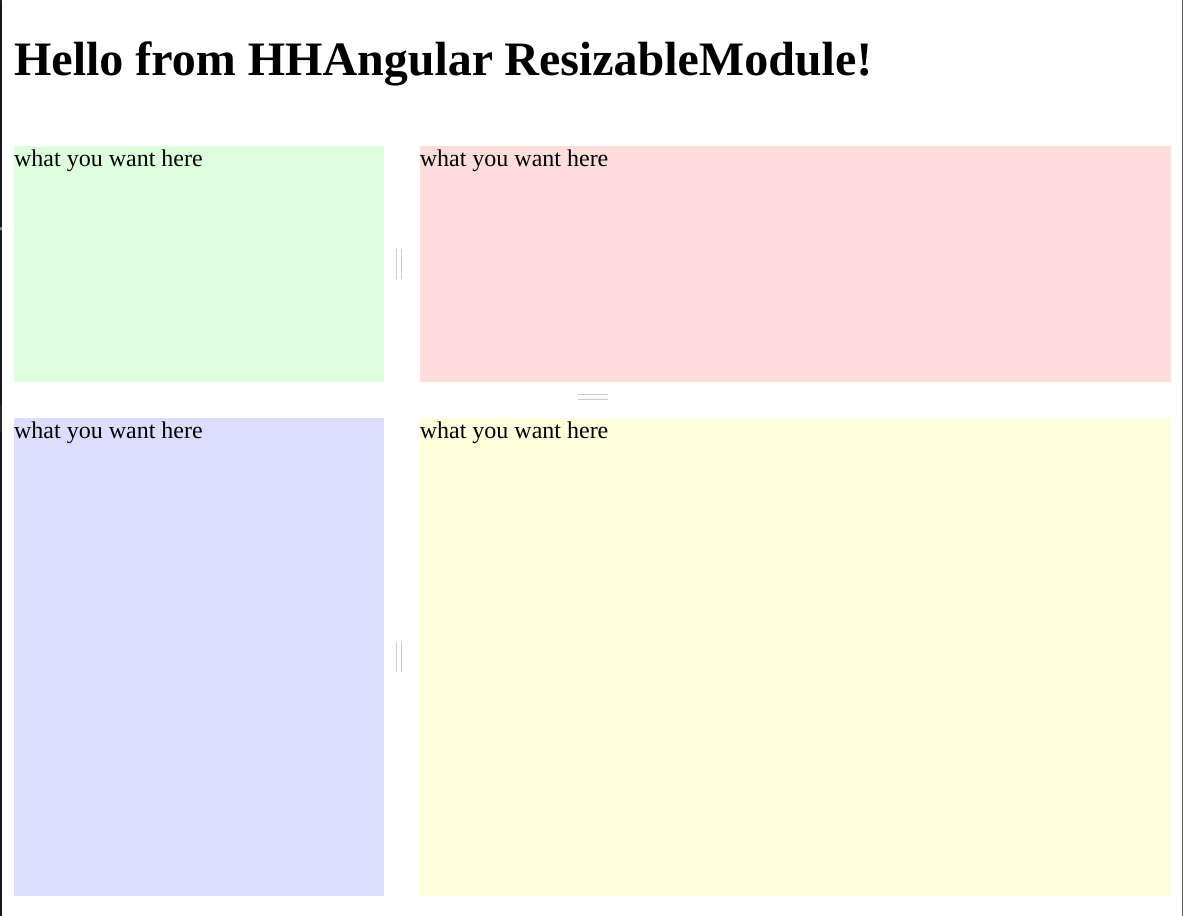 Hello from HHAngular ResizableModule!

what you want here

what you want here

what you want here

what you want here